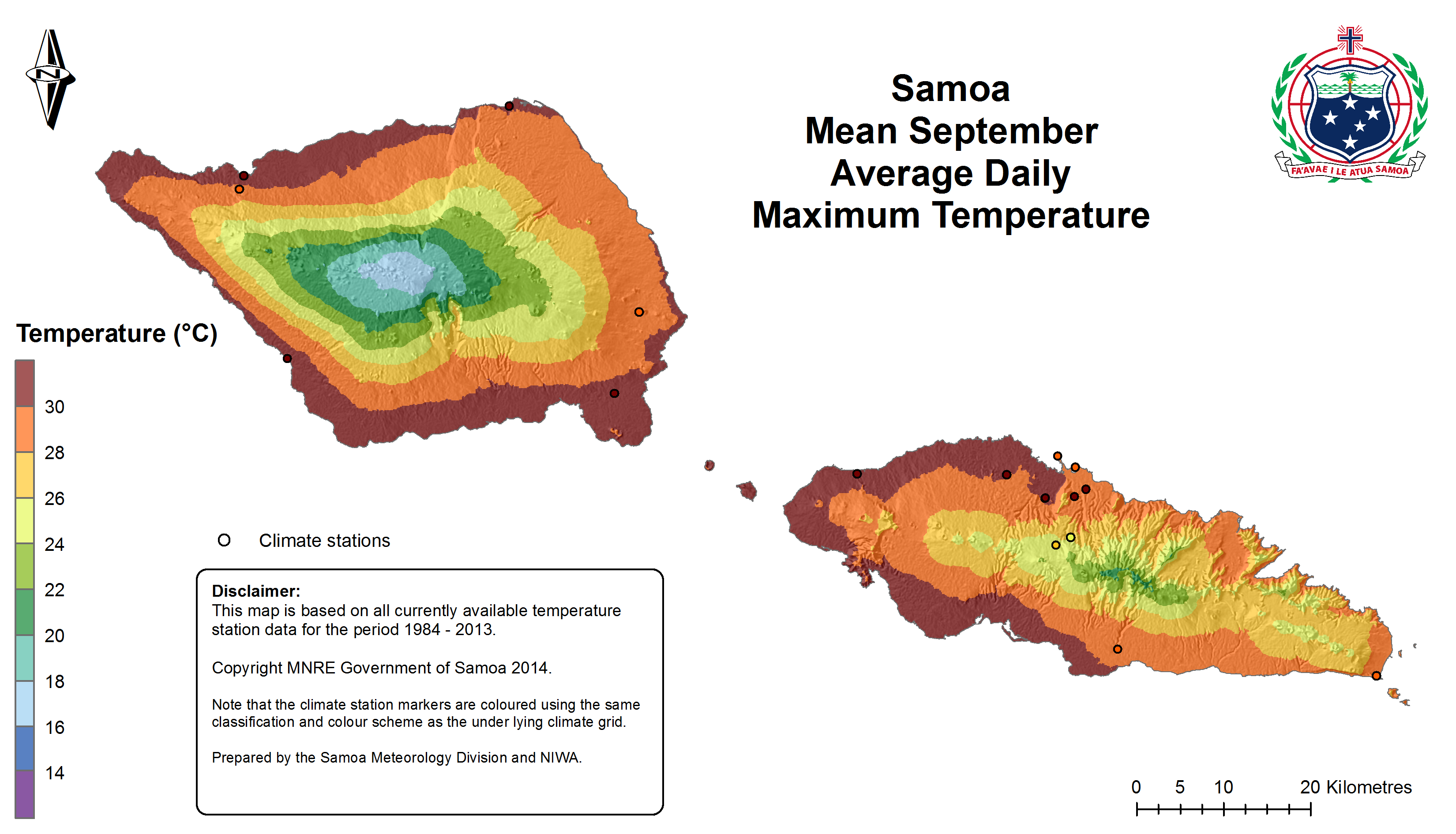 N

Samoa
Mean September
Average Daily
Maximum Temperature

FA'AVAE I LE ATUA SAMOA

Temperature (°C)

30
28
26
24
22
20
18
16
14

Climate stations

Disclaimer:
This map is based on all currently available temperature station data for the period 1984 - 2013.

Copyright MNRE Government of Samoa 2014.

Note that the climate station markers are coloured using the same classification and colour scheme as the under lying climate grid.

Prepared by the Samoa Meteorology Division and NIWA.

0 5 10 20 Kilometres